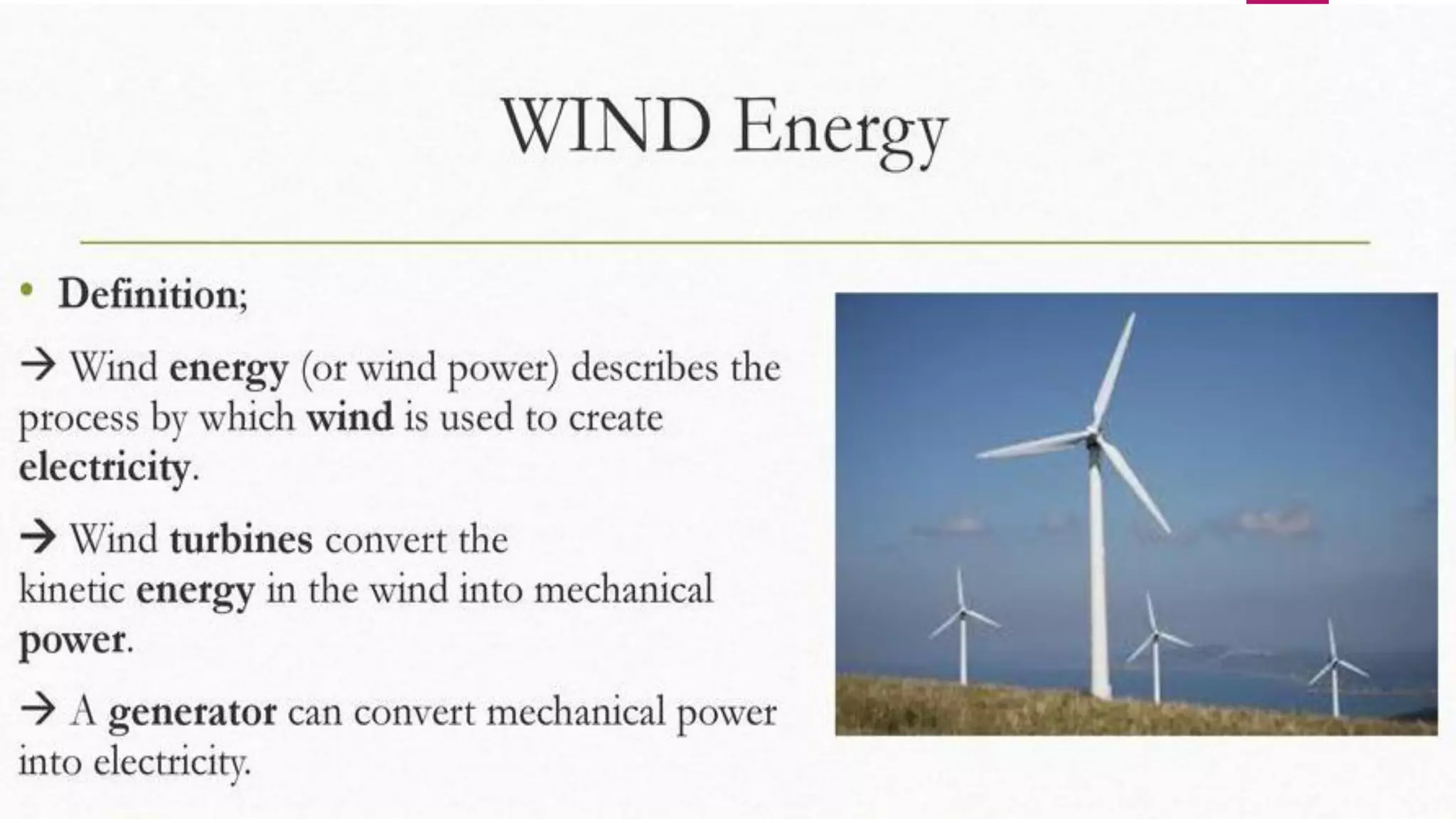 WIND Energy

• Definition;

→ Wind energy (or wind power) describes the process by which wind is used to create electricity.

→ Wind turbines convert the kinetic energy in the wind into mechanical power.

→ A generator can convert mechanical power into electricity.